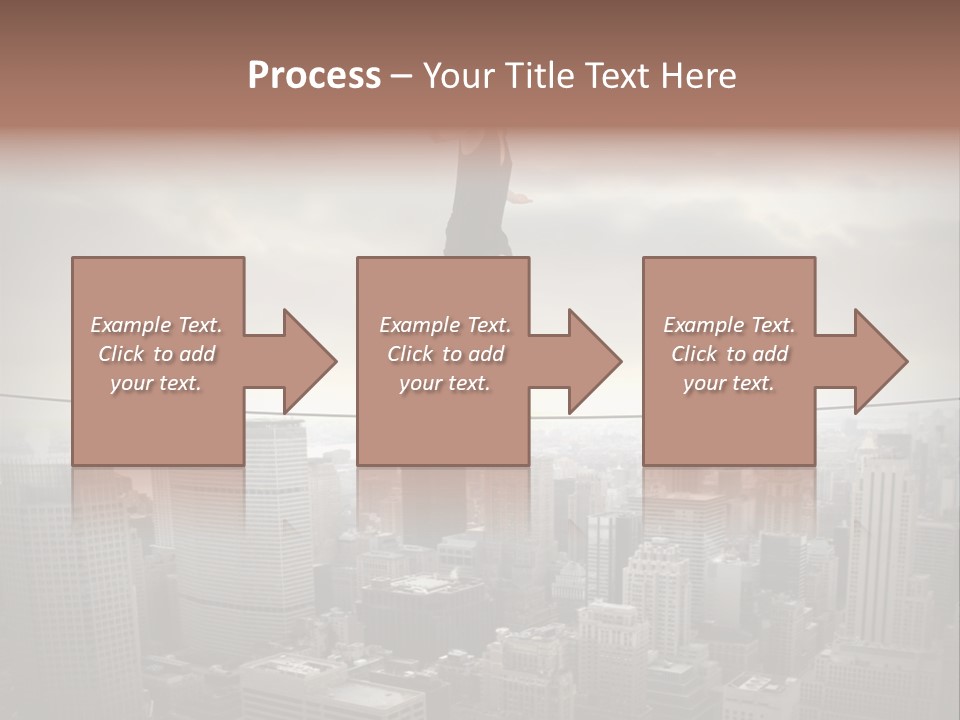 Process – Your Title Text Here

Example Text. Click to add your text.

Example Text. Click to add your text.

Example Text. Click to add your text.